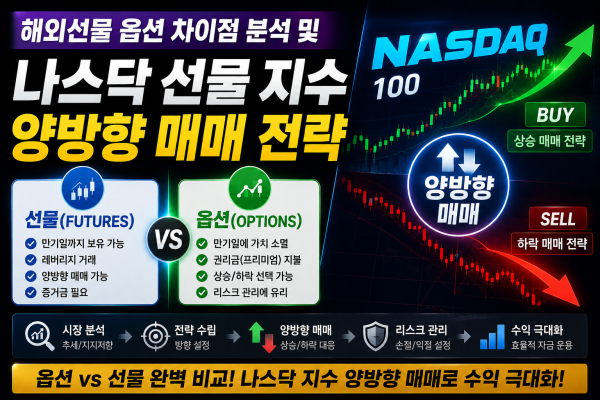 해외선물 옵션 차이점 분석 및

나스닥 선물 지수
양방향 매매 전략

NASDAQ
100

BUY
상승 매매 전략

양방향
매매

SELL
하락 매매 전략

선물(FUTURES)
만기일까지 보유 가능
레버리지 거래
양방향 매매 가능
증거금 필요

VS

옵션(OPTIONS)
만기일에 가치 소멸
권리금(프리미엄) 지불
상승/하락 선택 가능
리스크 관리에 유리

시장 분석
추세/지지저항

전략 수립
방향 설정

양방향 매매
상승/하락 대응

리스크 관리
손절/익절 설정

수익 극대화
효율적 자금 운용

옵션 vs 선물 완벽 비교! 나스닥 지수 양방향 매매로 수익 극대화!